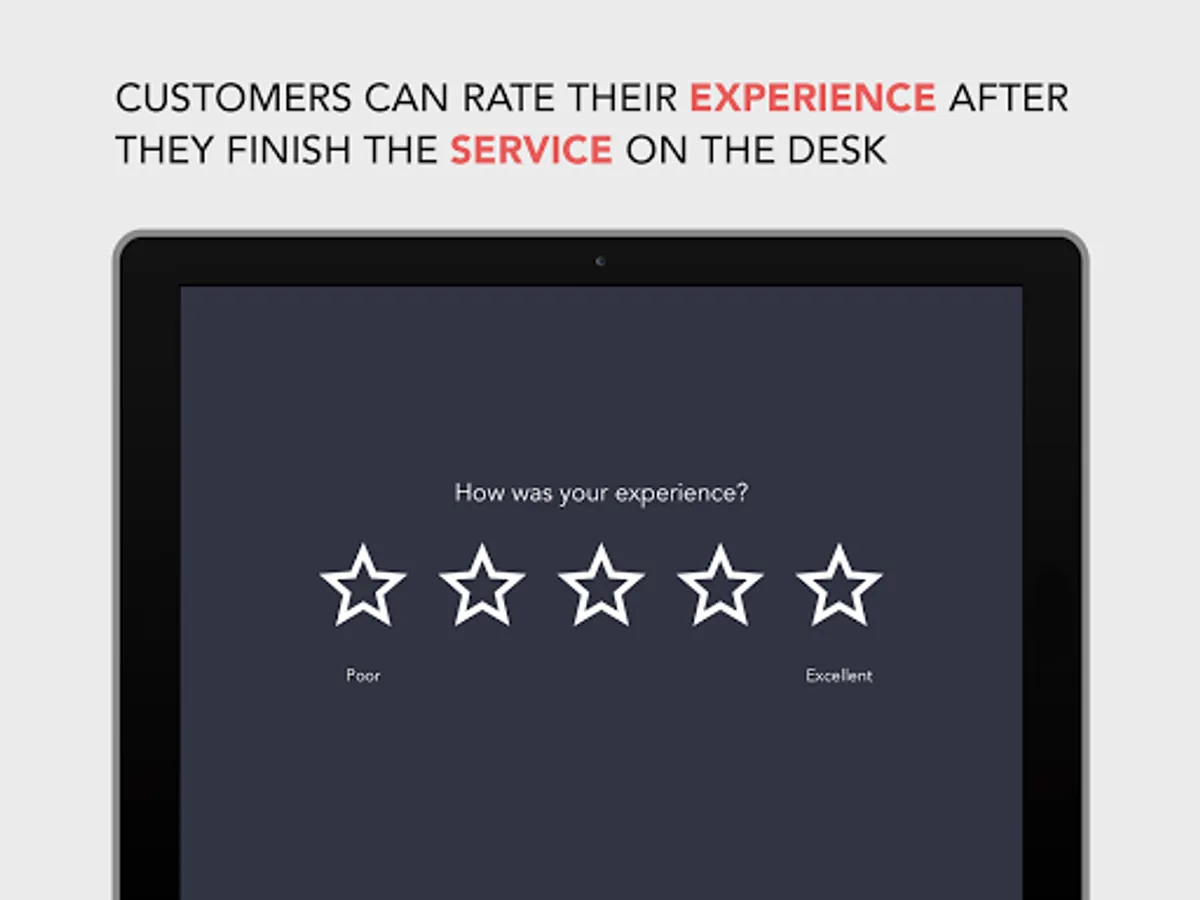 CUSTOMERS CAN RATE THEIR EXPERIENCE AFTER THEY FINISH THE SERVICE ON THE DESK

How was your experience?

Poor

Excellent